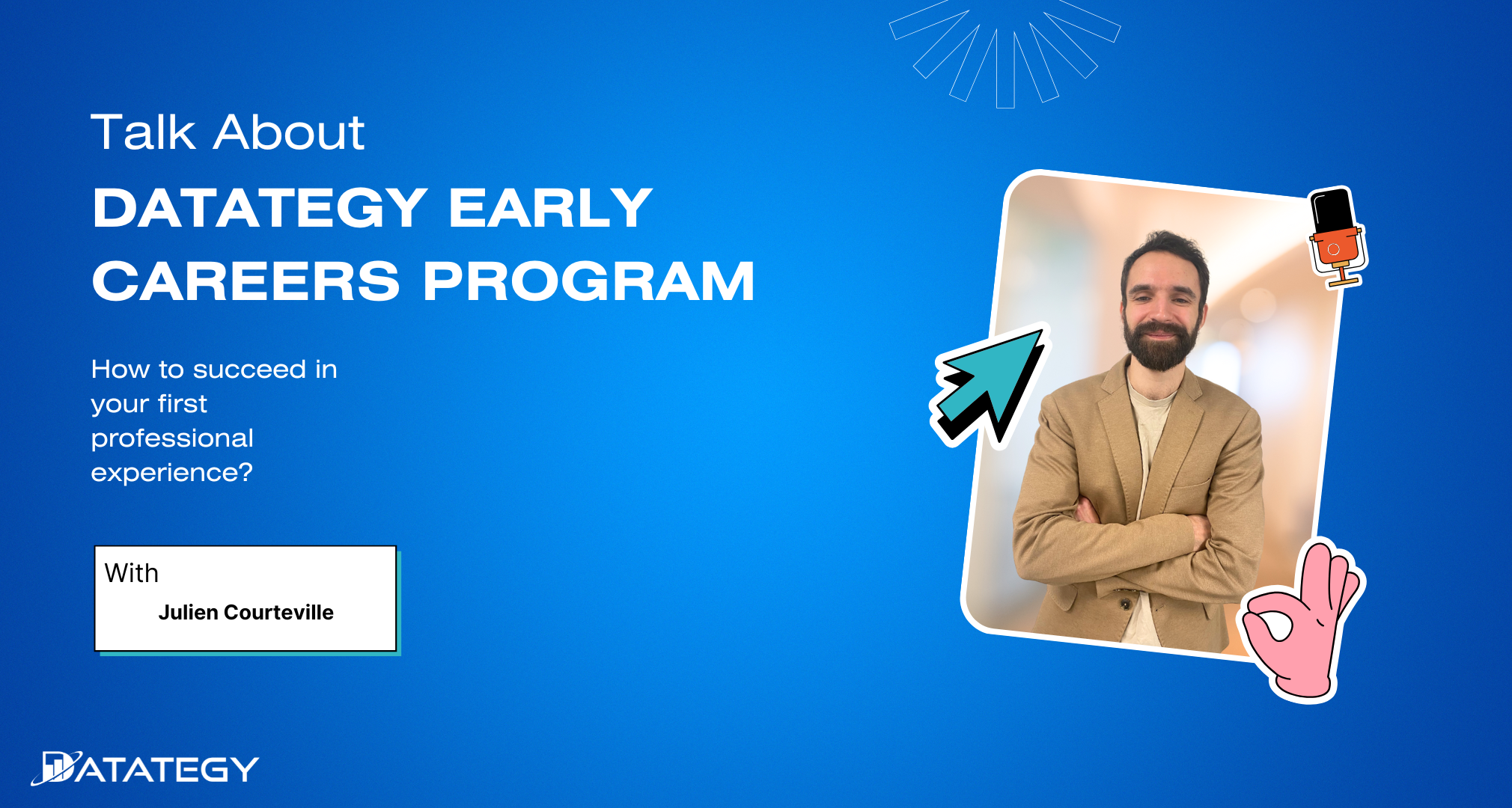 Talk About

DATATEGY EARLY CAREERS PROGRAM

How to succeed in your first professional experience?

With

Julien Courteville

DATATEGY